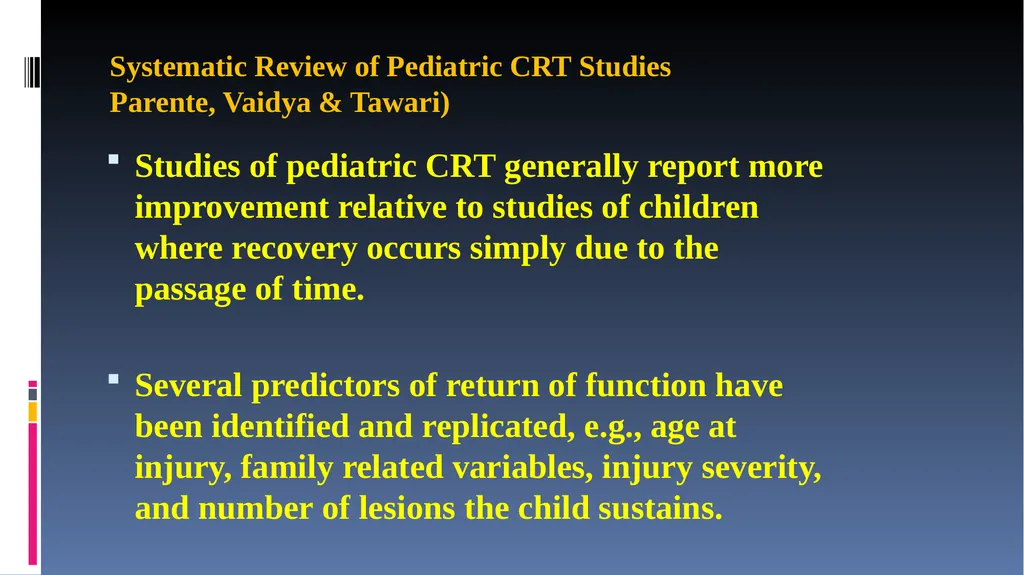 Systematic Review of Pediatric CRT Studies
Parente, Vaidya & Tawari)

Studies of pediatric CRT generally report more improvement relative to studies of children where recovery occurs simply due to the passage of time.

Several predictors of return of function have been identified and replicated, e.g., age at injury, family related variables, injury severity, and number of lesions the child sustains.